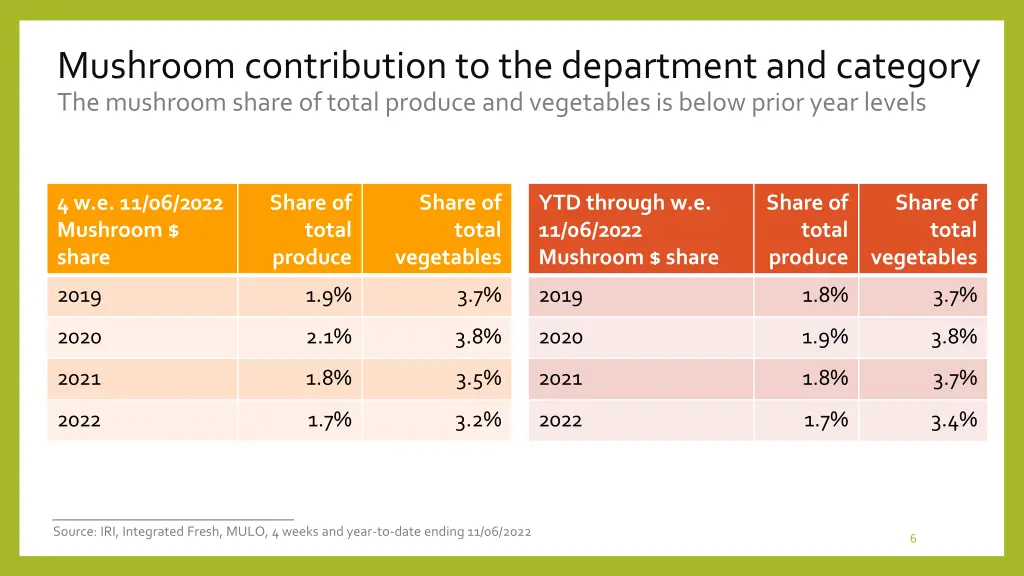 Mushroom contribution to the department and category
The mushroom share of total produce and vegetables is below prior year levels

| 4 w.e. 11/06/2022 Mushroom $ share | Share of total produce | Share of total vegetables |
|---|---|---|
| 2019 | 1.9% | 3.7% |
| 2020 | 2.1% | 3.8% |
| 2021 | 1.8% | 3.5% |
| 2022 | 1.7% | 3.2% |

| YTD through w.e. 11/06/2022 Mushroom $ share | Share of total produce | Share of total vegetables |
|---|---|---|
| 2019 | 1.8% | 3.7% |
| 2020 | 1.9% | 3.8% |
| 2021 | 1.8% | 3.7% |
| 2022 | 1.7% | 3.4% |

Source: IRI, Integrated Fresh, MULO, 4 weeks and year-to-date ending 11/06/2022

6